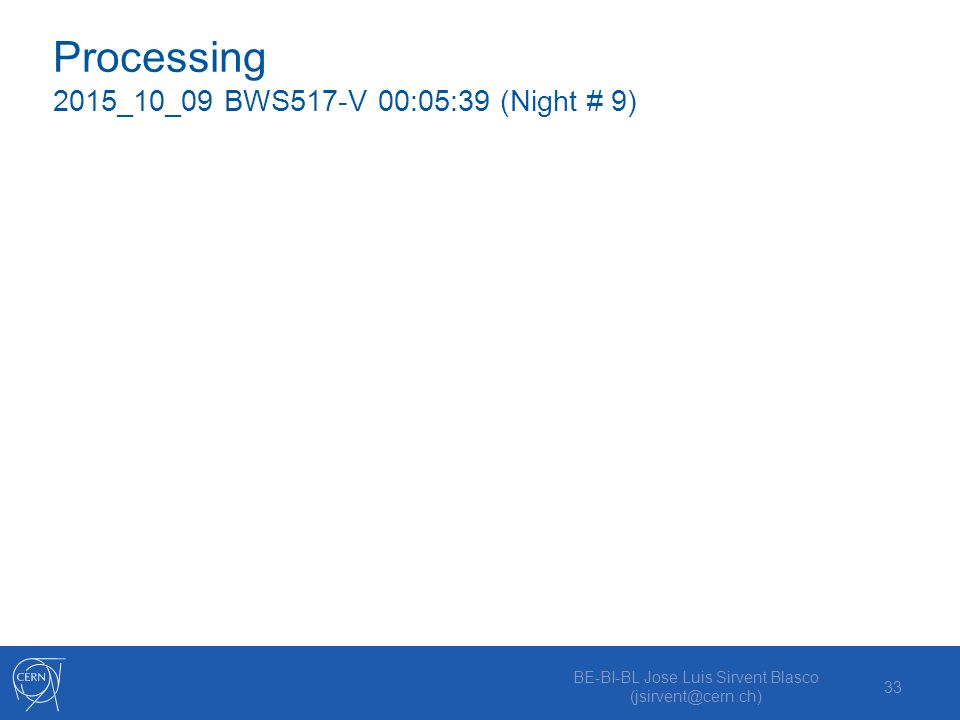 Processing
2015_10_09 BWS517-V 00:05:39 (Night # 9)

CERN

BE-BI-BL Jose Luis Sirvent Blasco (jsirvent@cern.ch)

33